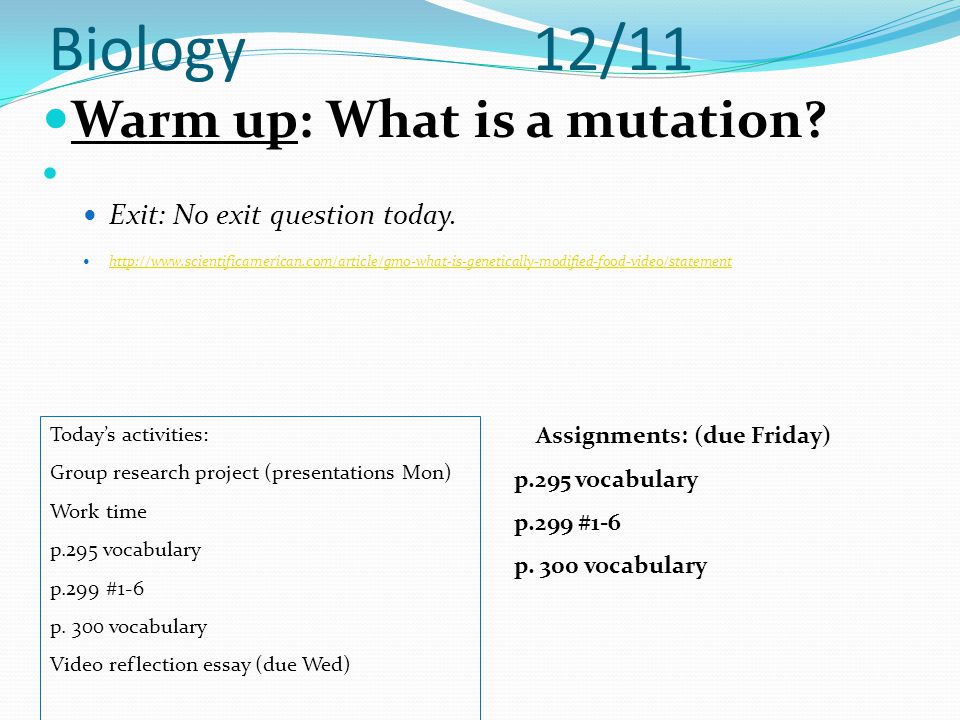 Biology 12/11

Warm up: What is a mutation?

Exit: No exit question today.

http://www.scientificamerican.com/article/gmo-what-is-genetically-modified-food-video/statement

Today's activities:
Group research project (presentations Mon)
Work time
p.295 vocabulary
p.299 #1-6
p. 300 vocabulary
Video reflection essay (due Wed)

Assignments: (due Friday)
p.295 vocabulary
p.299 #1-6
p. 300 vocabulary